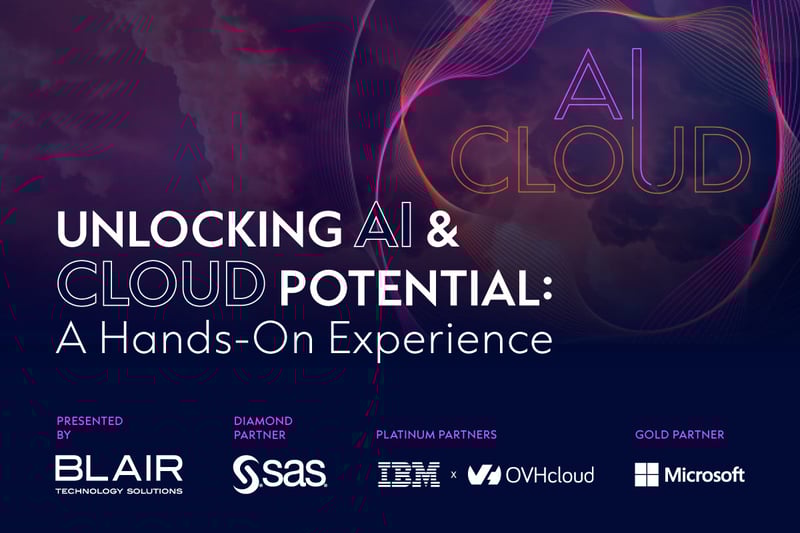 AI CLOUD

UNLOCKING AI & CLOUD POTENTIAL: A Hands-On Experience

PRESENTED BY

BLAIR TECHNOLOGY SOLUTIONS

DIAMOND PARTNER

sas

PLATINUM PARTNERS

IBM x OVHcloud

GOLD PARTNER

Microsoft